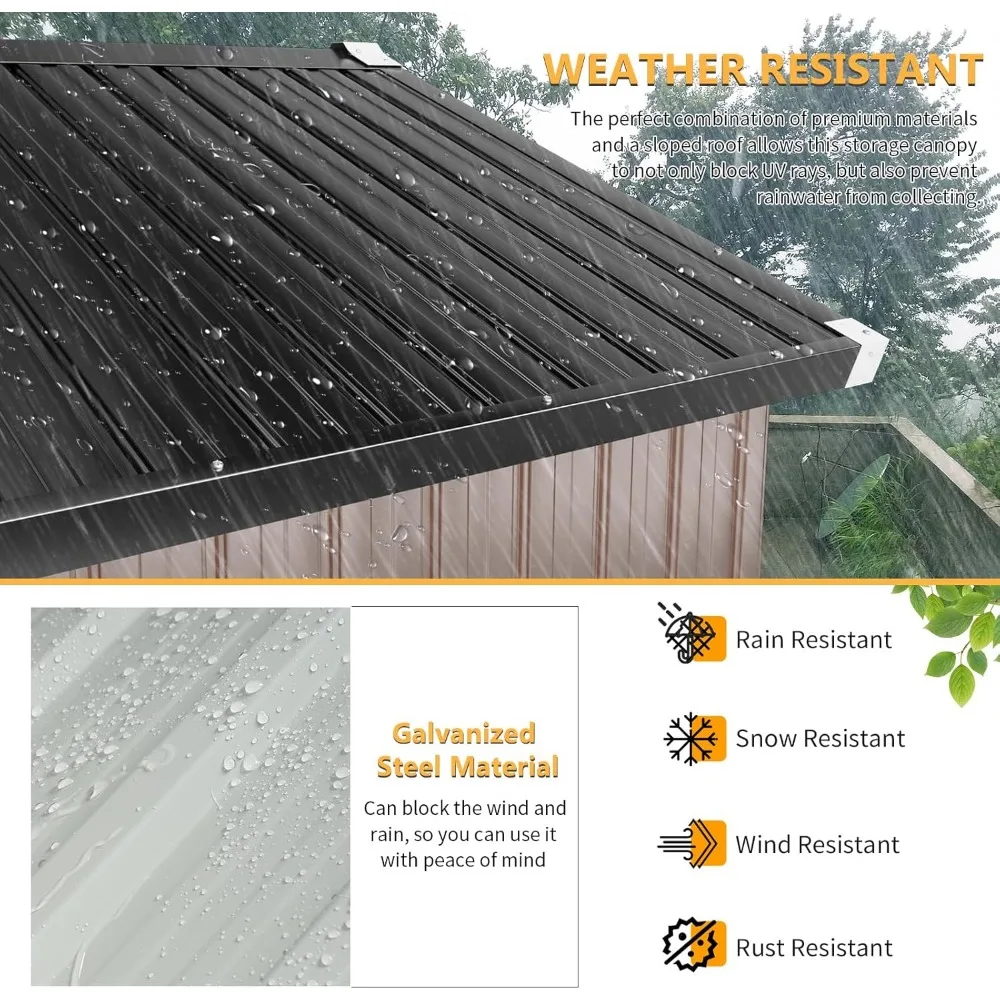 WEATHER RESISTANT

The perfect combination of premium materials and a sloped roof allows this storage canopy to not only block UV rays, but also prevent rainwater from collecting.

Galvanized Steel Material

Can block the wind and rain, so you can use it with peace of mind

Rain Resistant

Snow Resistant

Wind Resistant

Rust Resistant